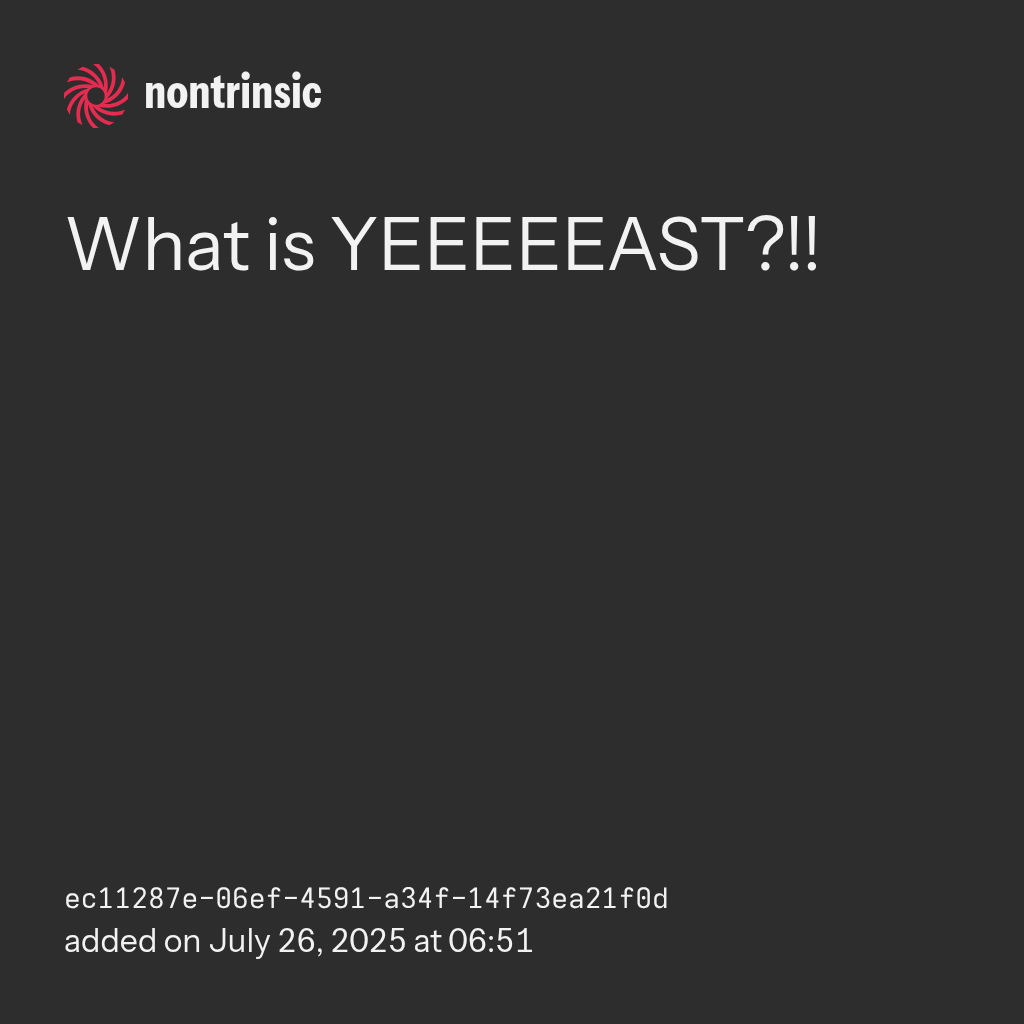 nontrinsic

What is YEEEEEAST?!!

ec11287e-06ef-4591-a34f-14f73ea21f0d
added on July 26, 2025 at 06:51